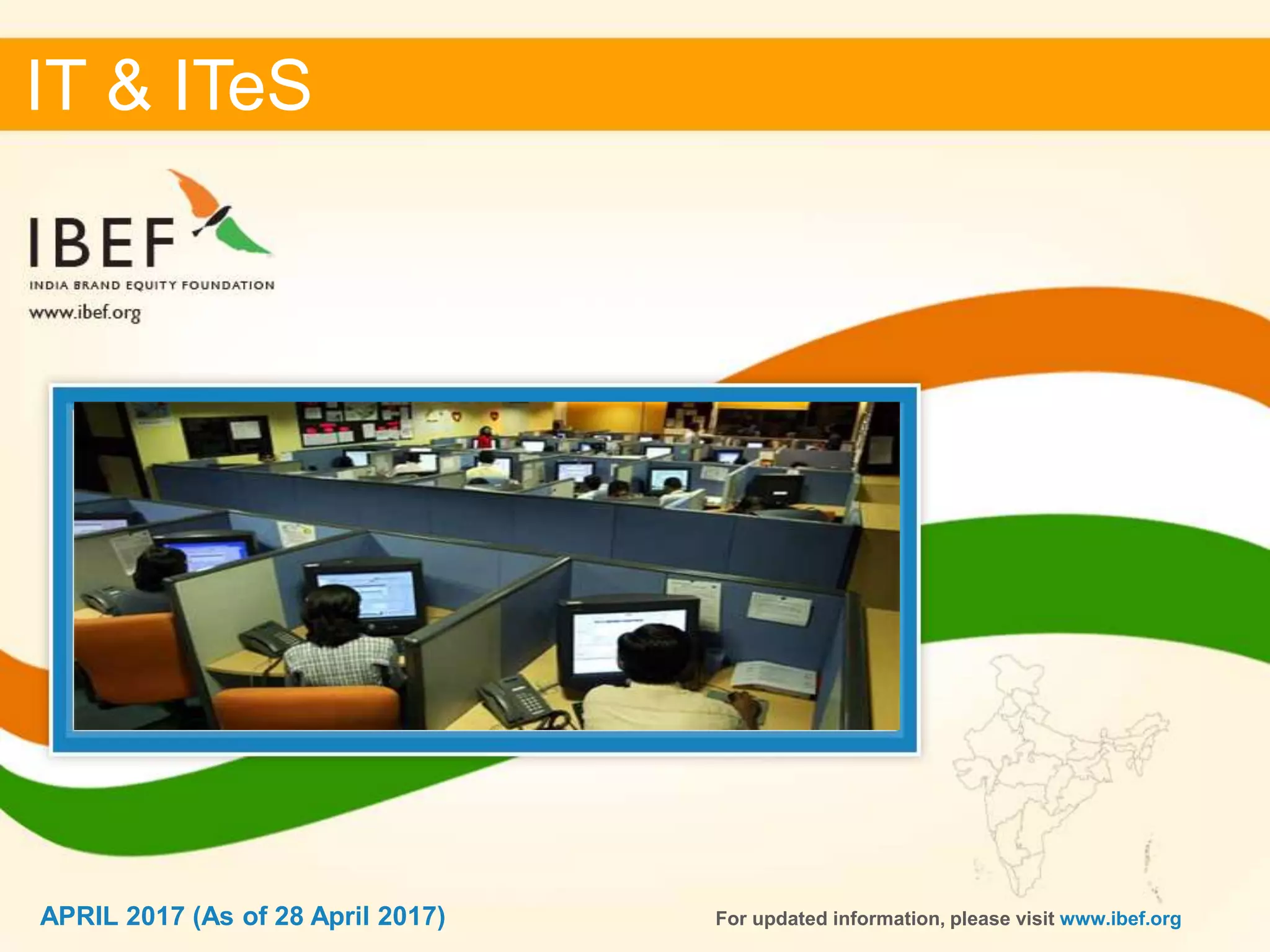 IT & ITeS

IBEF
INDIA BRAND EQUITY FOUNDATION
www.ibef.org

APRIL 2017 (As of 28 April 2017)

For updated information, please visit www.ibef.org